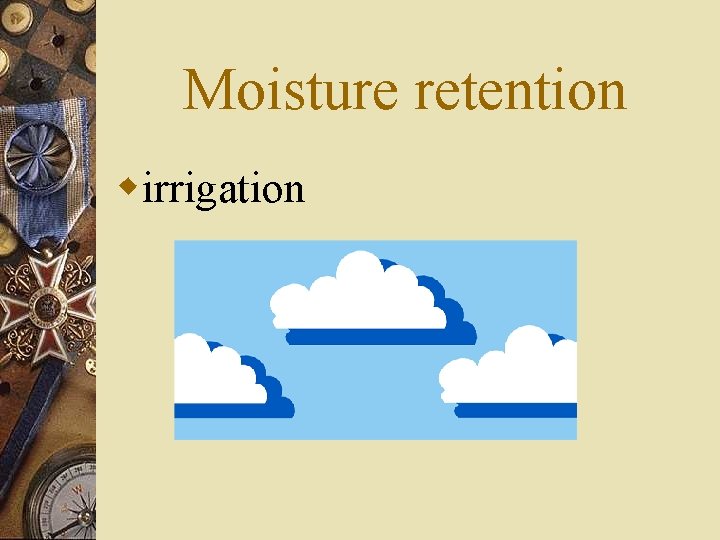 Moisture retention

irrigation